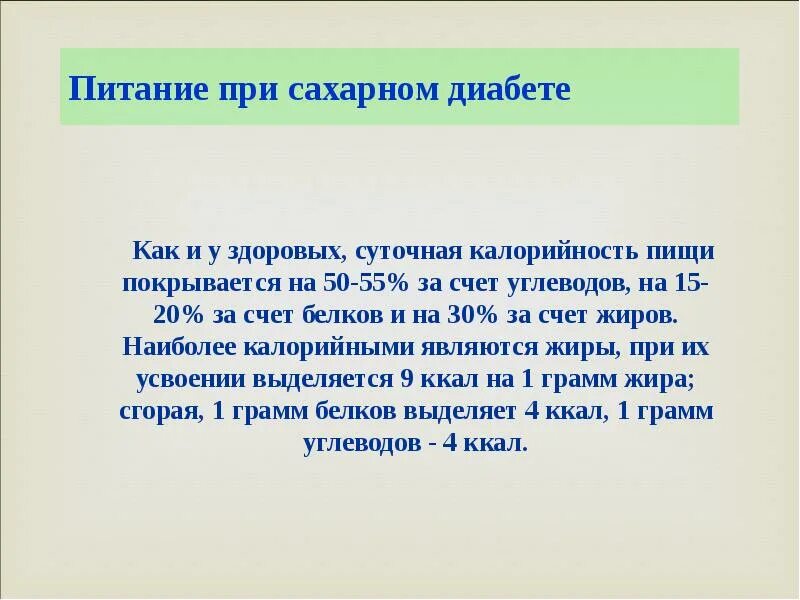 Питание при сахарном диабете

Как и у здоровых, суточная калорийность пищи покрывается на 50-55% за счет углеводов, на 15-20% за счет белков и на 30% за счет жиров. Наиболее калорийными являются жиры, при их усвоении выделяется 9 ккал на 1 грамм жира; сгорая, 1 грамм белков выделяет 4 ккал, 1 грамм углеводов - 4 ккал.